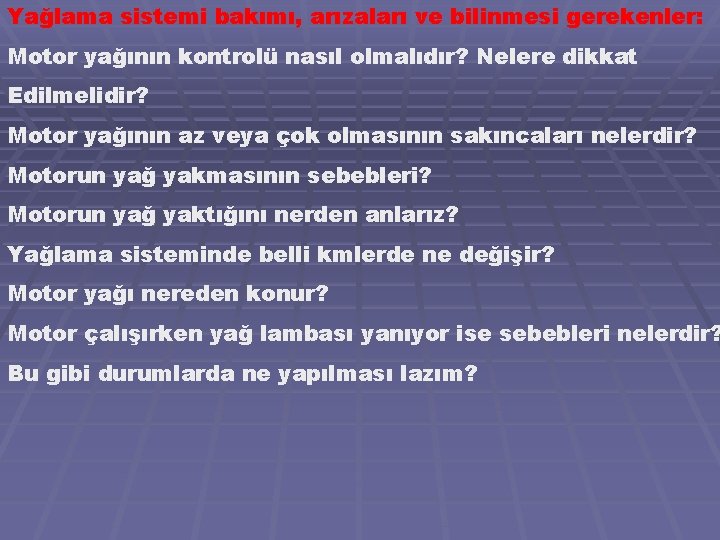 Yağlama sistemi bakımı, arızaları ve bilinmesi gerekenler:

Motor yağının kontrolü nasıl olmalıdır? Nelere dikkat Edilmelidir?

Motor yağının az veya çok olmasının sakıncaları nelerdir?

Motorun yağ yakmasının sebebleri?

Motorun yağ yaktığını nerden anlarız?

Yağlama sisteminde belli kmlerde ne değişir?

Motor yağı nereden konur?

Motor çalışırken yağ lambası yanıyor ise sebebleri nelerdir?

Bu gibi durumlarda ne yapılması lazım?